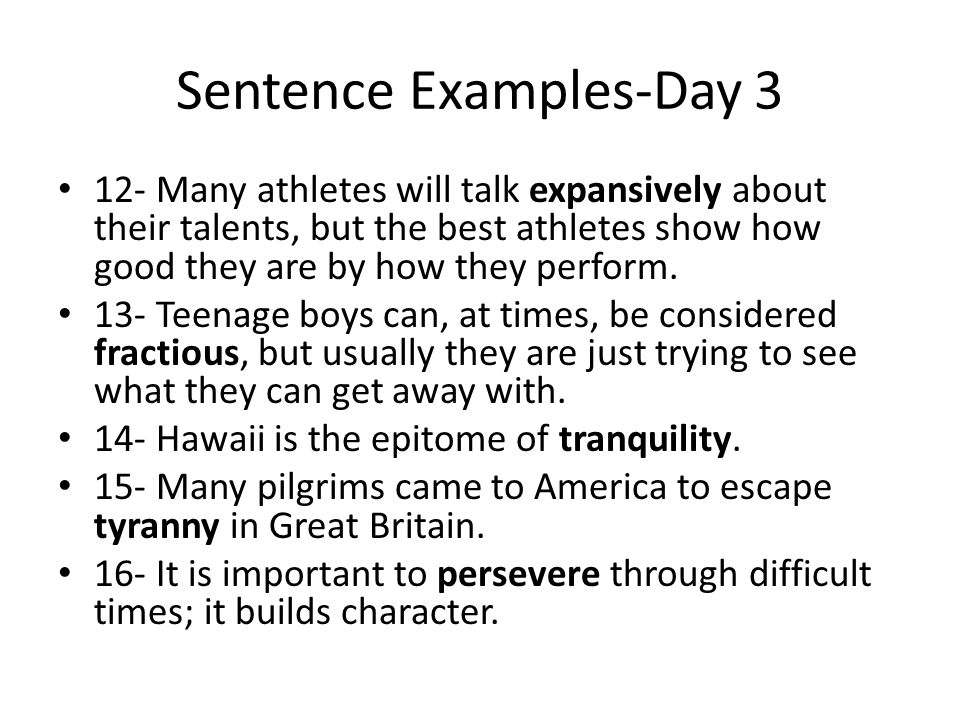 Sentence Examples-Day 3

• 12- Many athletes will talk expansively about their talents, but the best athletes show how good they are by how they perform.
• 13- Teenage boys can, at times, be considered fractious, but usually they are just trying to see what they can get away with.
• 14- Hawaii is the epitome of tranquility.
• 15- Many pilgrims came to America to escape tyranny in Great Britain.
• 16- It is important to persevere through difficult times; it builds character.